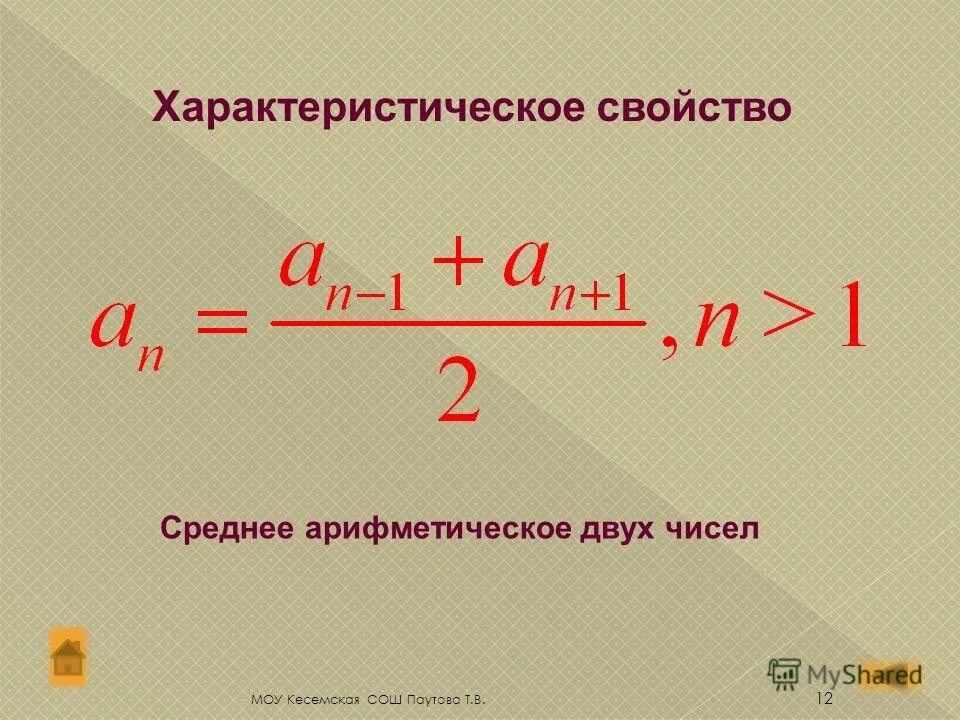 Характеристическое свойство

$a_n = \frac{a_{n-1} + a_{n+1}}{2}, n > 1$

Среднее арифметическое двух чисел

MyShared

МОУ Кесемская СОШ Паутова Т.В.

12